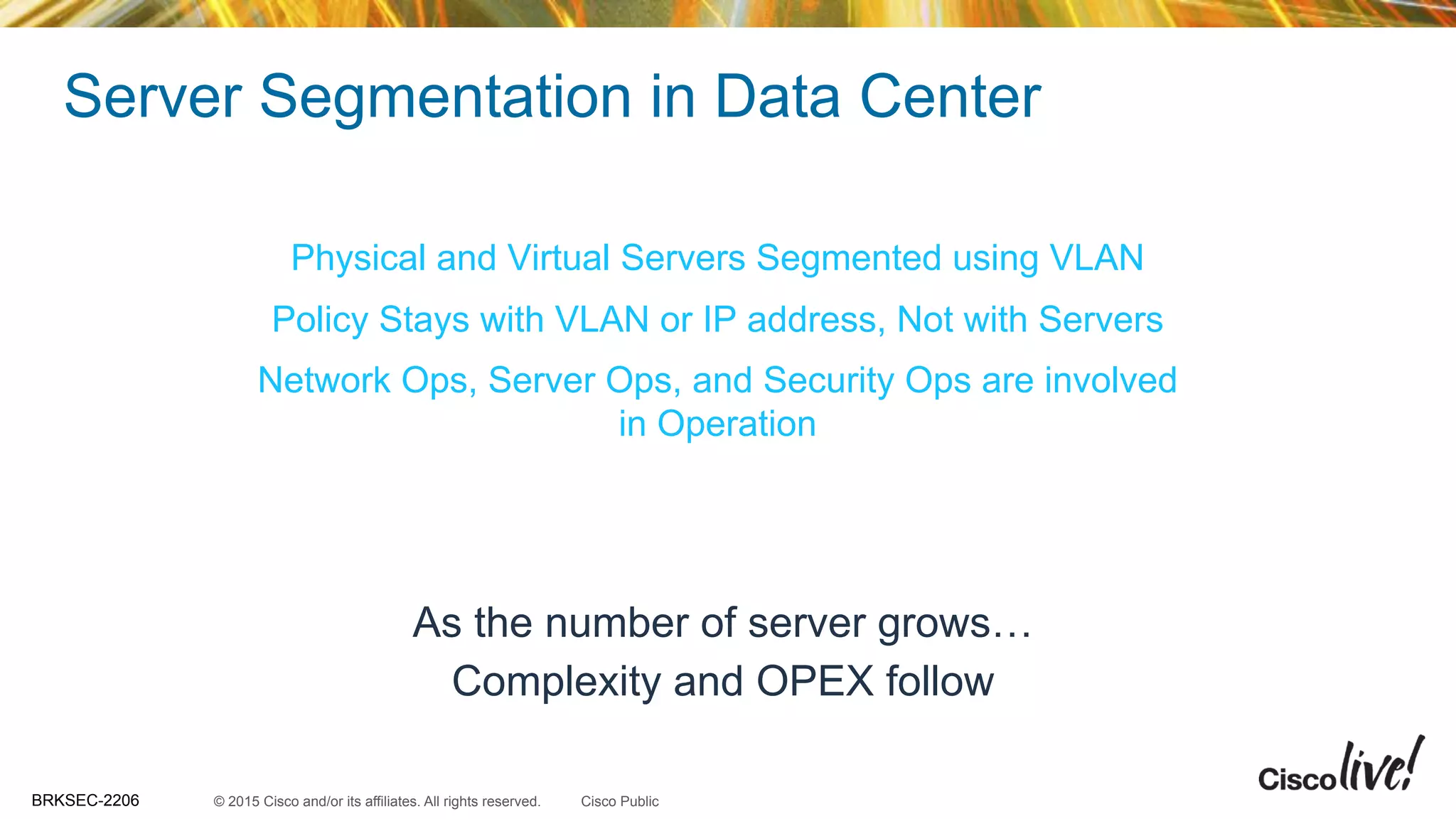 Server Segmentation in Data Center

Physical and Virtual Servers Segmented using VLAN

Policy Stays with VLAN or IP address, Not with Servers

Network Ops, Server Ops, and Security Ops are involved in Operation

As the number of server grows…

Complexity and OPEX follow

BRKSEC-2206 © 2015 Cisco and/or its affiliates. All rights reserved. Cisco Public

Cisco live!